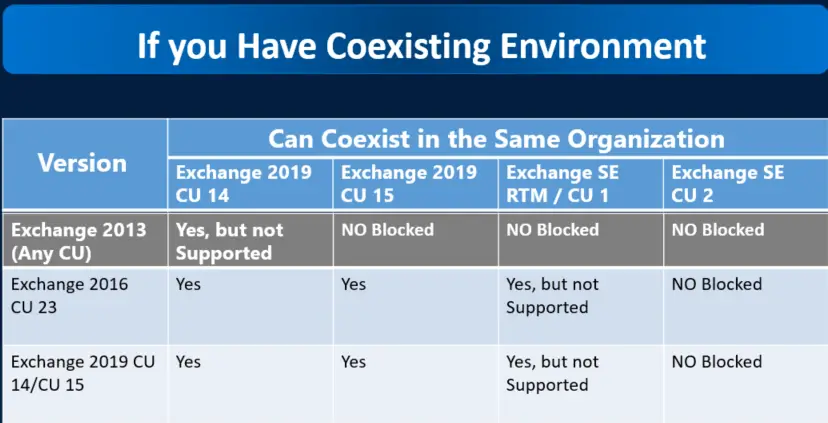 If you Have Coexisting Environment

| Version | Can Coexist in the Same Organization | | | |
|---|---|---|---|---|
| | Exchange 2019 CU 14 | Exchange 2019 CU 15 | Exchange SE RTM / CU 1 | Exchange SE CU 2 |
| Exchange 2013 (Any CU) | Yes, but not Supported | NO Blocked | NO Blocked | NO Blocked |
| Exchange 2016 CU 23 | Yes | Yes | Yes, but not Supported | NO Blocked |
| Exchange 2019 CU 14/CU 15 | Yes | Yes | Yes, but not Supported | NO Blocked |